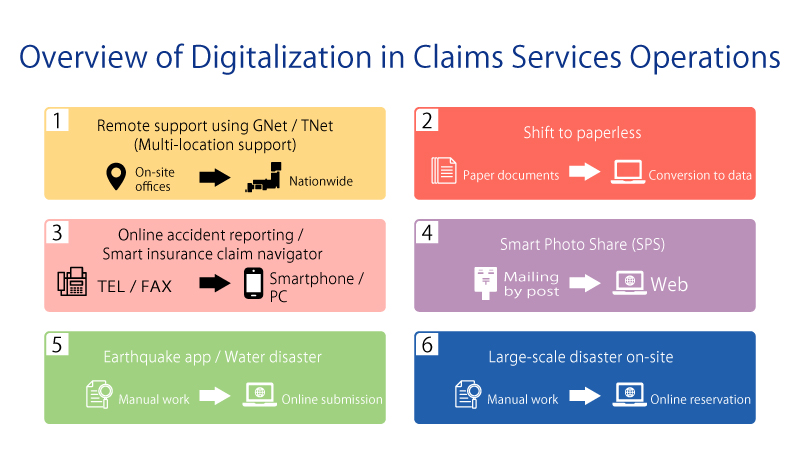 Overview of Digitalization in Claims Services Operations

1
Remote support using GNet / TNet (Multi-location support)
On-site offices
Nationwide

2
Shift to paperless
Paper documents
Conversion to data

3
Online accident reporting / Smart insurance claim navigator
TEL / FAX
Smartphone / PC

4
Smart Photo Share (SPS)
Mailing by post
Web

5
Earthquake app / Water disaster
Manual work
Online submission

6
Large-scale disaster on-site
Manual work
Online reservation